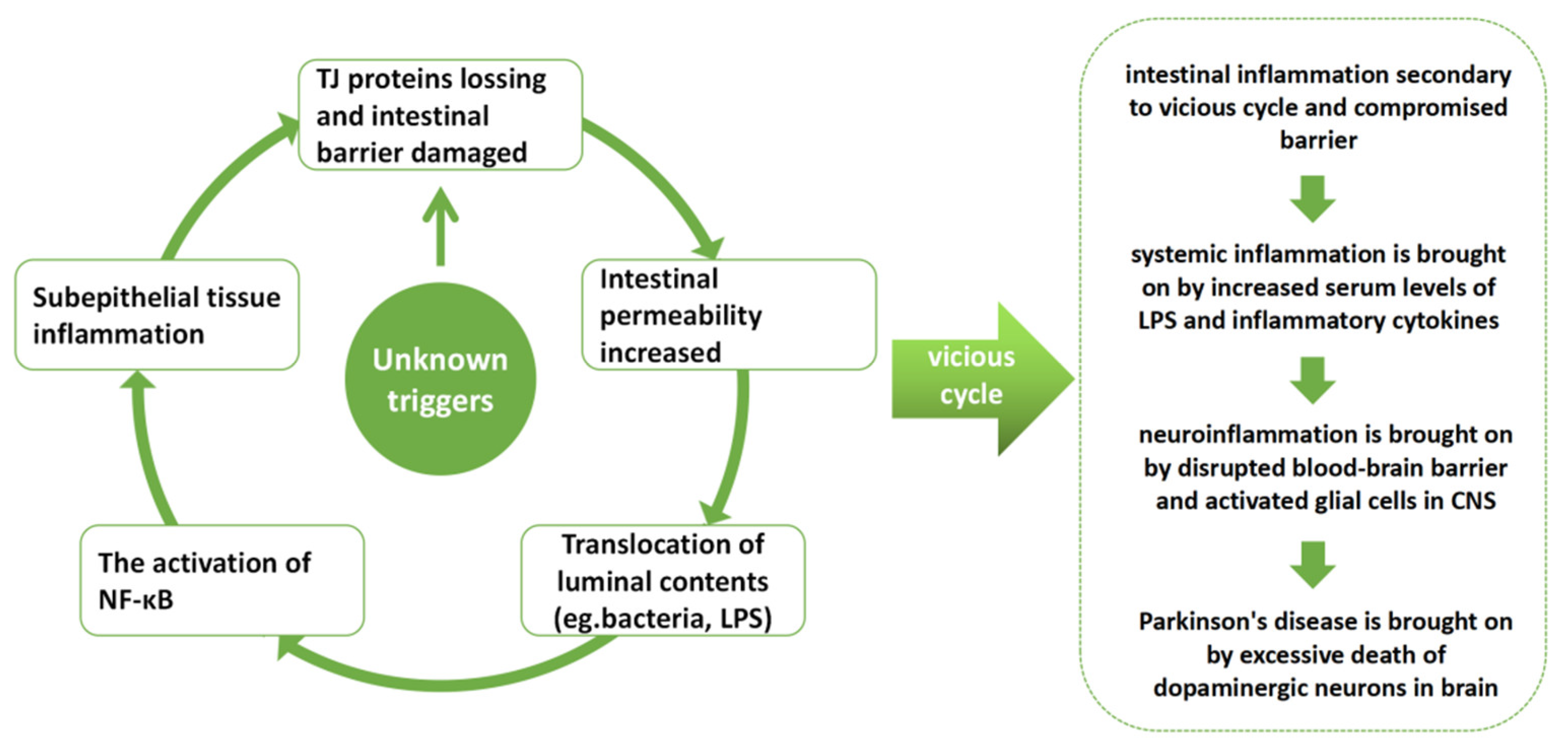 TJ proteins lossing and intestinal barrier damaged

Intestinal permeability increased

Translocation of luminal contents (eg.bacteria, LPS)

The activation of NF-κB

Subepithelial tissue inflammation

Unknown triggers

vicious cycle

intestinal inflammation secondary to vicious cycle and compromised barrier

systemic inflammation is brought on by increased serum levels of LPS and inflammatory cytokines

neuroinflammation is brought on by disrupted blood-brain barrier and activated glial cells in CNS

Parkinson's disease is brought on by excessive death of dopaminergic neurons in brain